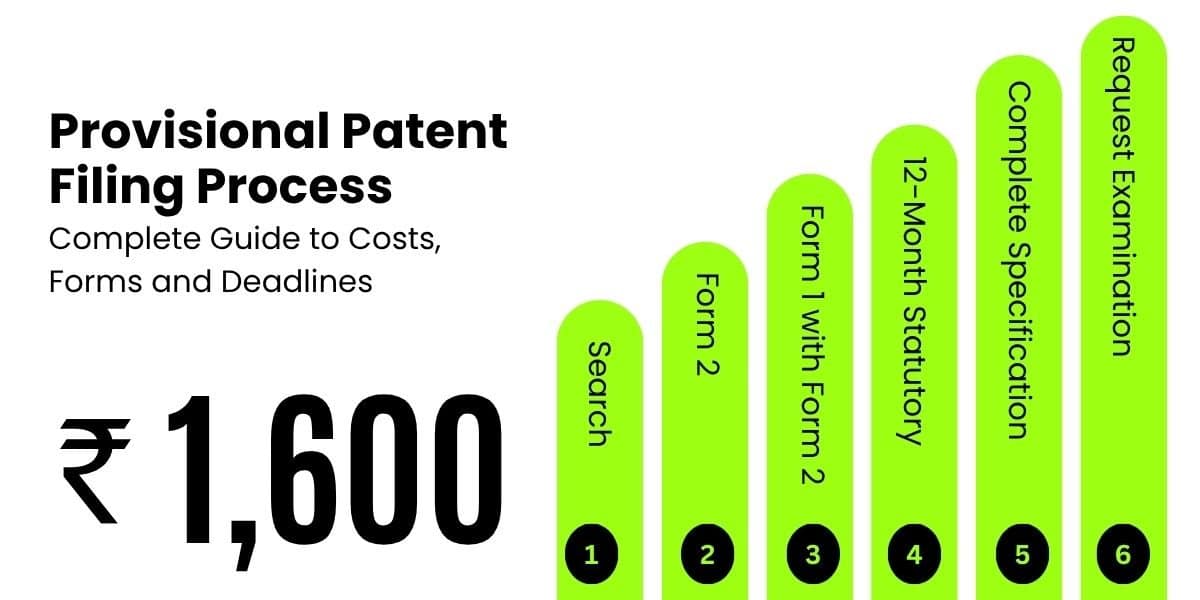 Provisional Patent Filing Process
Complete Guide to Costs, Forms and Deadlines

₹ 1,600

Search
1

Form 2
2

Form 1 with Form 2
3

12-Month Statutory
4

Complete Specification
5

Request Examination
6